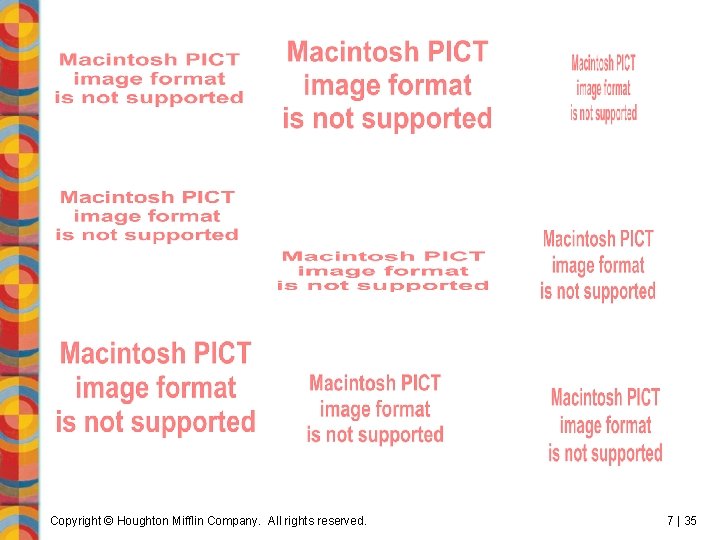 Macintosh PICT image format is not supported

Macintosh PICT image format is not supported

Macintosh PICT image format is not supported

Macintosh PICT image format is not supported

Macintosh PICT image format is not supported

Macintosh PICT image format is not supported

Macintosh PICT image format is not supported

Macintosh PICT image format is not supported

Macintosh PICT image format is not supported

Copyright © Houghton Mifflin Company. All rights reserved.

7 | 35